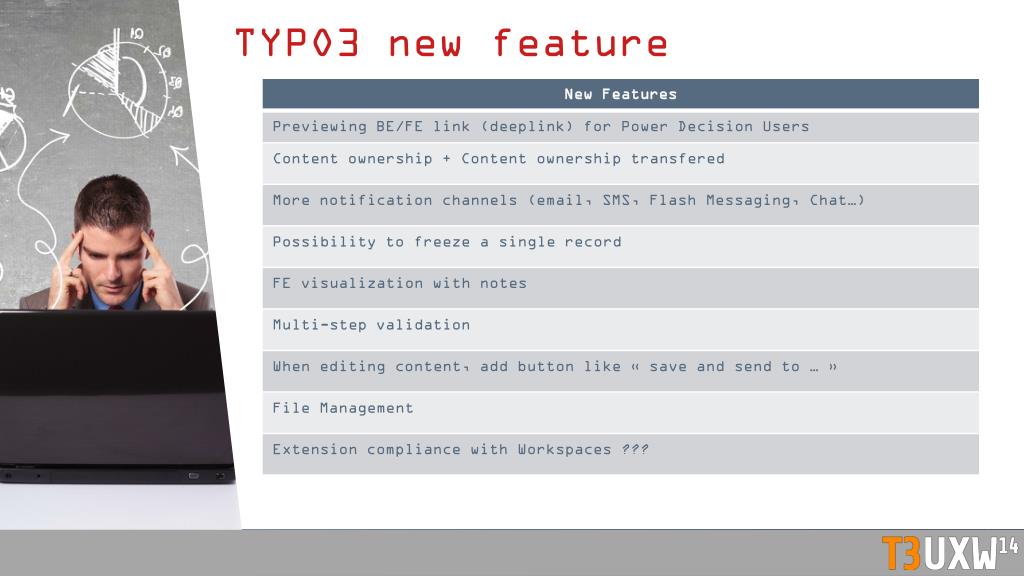 TYPO3 new feature

| New Features |
|---|
| Previewing BE/FE link (deeplink) for Power Decision Users |
| Content ownership + Content ownership transfered |
| More notification channels (email, SMS, Flash Messaging, Chat…) |
| Possibility to freeze a single record |
| FE visualization with notes |
| Multi-step validation |
| When editing content, add button like « save and send to … » |
| File Management |
| Extension compliance with Workspaces ??? |

T3UXW14